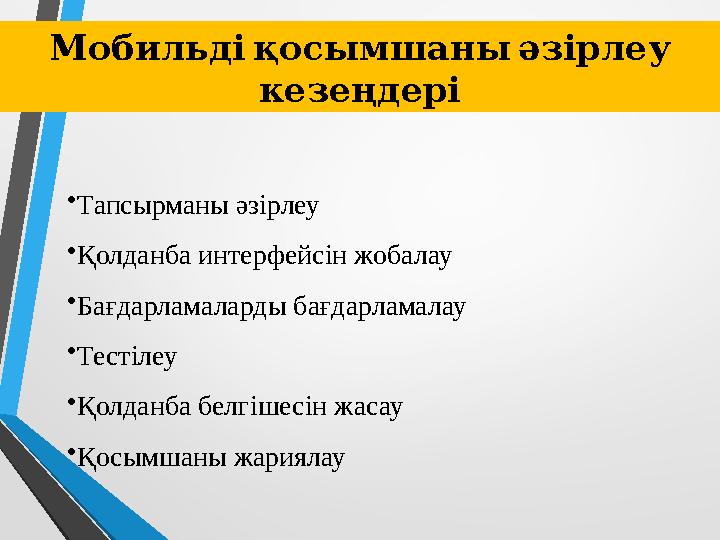 Мобильді қосымшаны әзірлеу кезеңдері

• Тапсырманы әзірлеу
• Қолданба интерфейсін жобалау
• Бағдарламаларды бағдарламалау
• Тестілеу
• Қолданба белгішесін жасау
• Қосымшаны жариялау